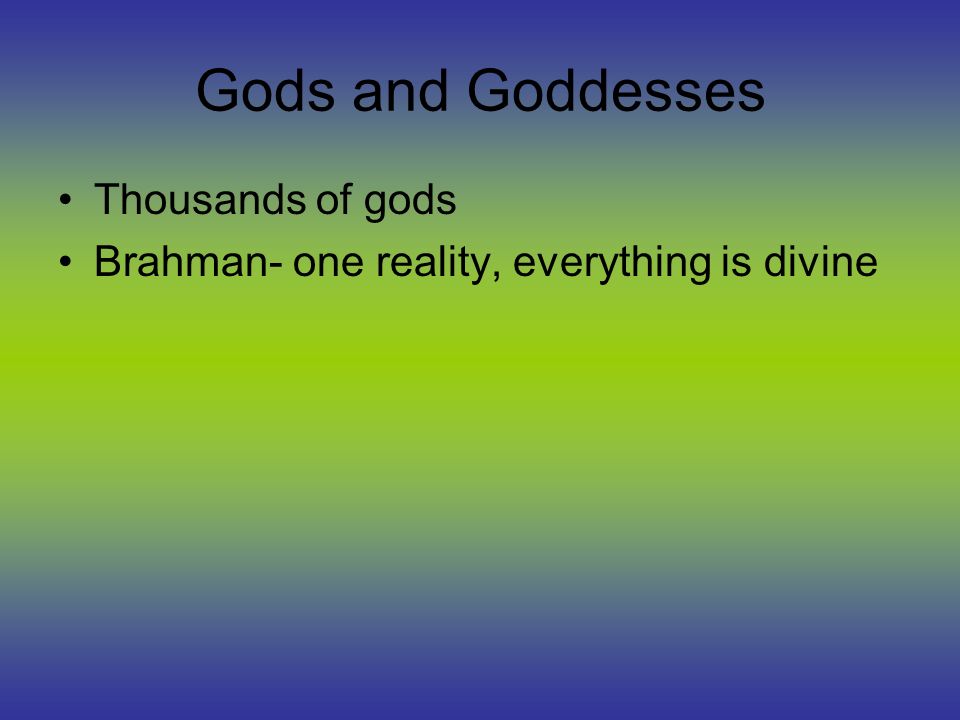 Gods and Goddesses

• Thousands of gods
• Brahman- one reality, everything is divine